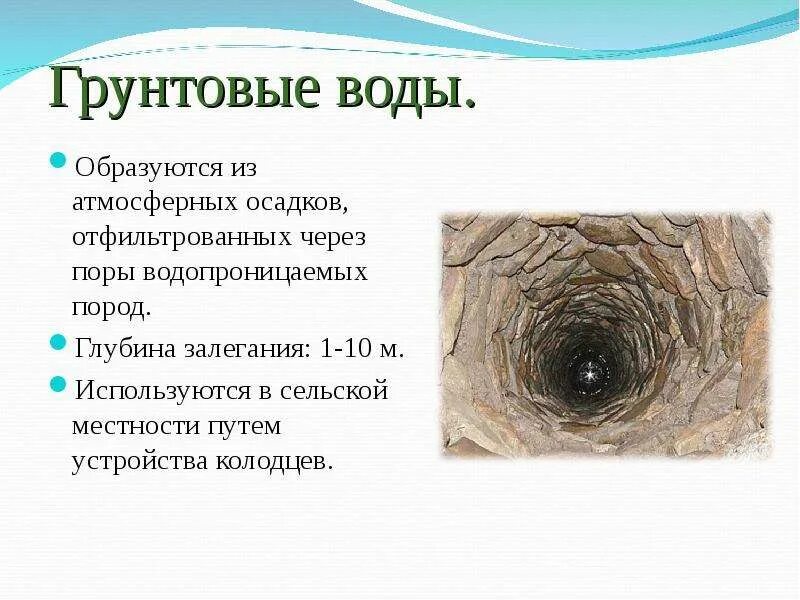 Грунтовые воды.

Образуются из атмосферных осадков, отфильтрованных через поры водопроницаемых пород.

Глубина залегания: 1-10 м.

Используются в сельской местности путем устройства колодцев.